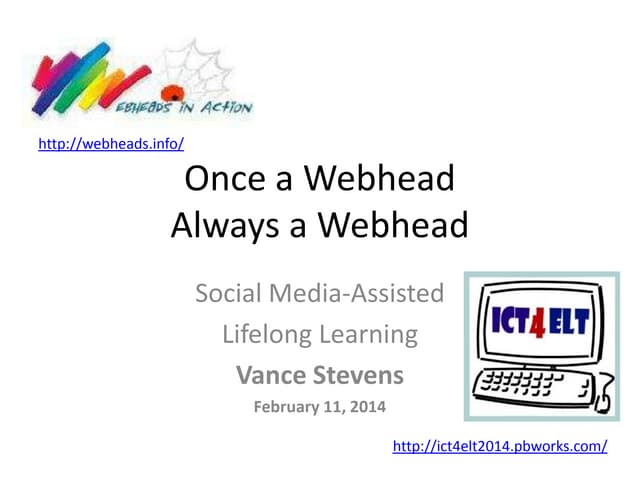 EBHEADS IN ACTION

http://webheads.info/

Once a Webhead
Always a Webhead

Social Media-Assisted
Lifelong Learning

Vance Stevens

February 11, 2014

ICT4ELT

http://ict4elt2014.pbworks.com/